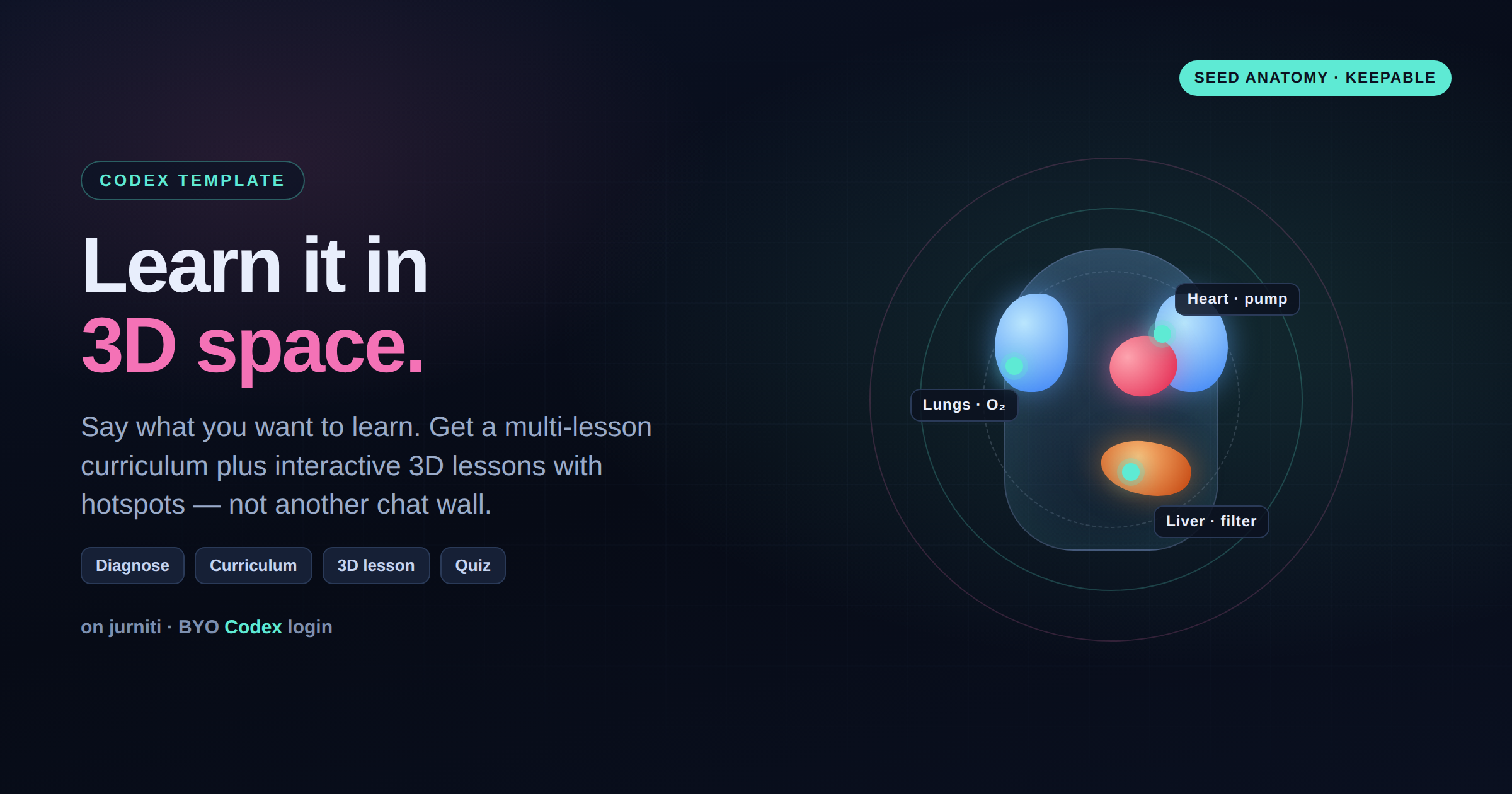 SEED ANATOMY · KEEPABLE

CODEX TEMPLATE

Learn it in
3D space.

Say what you want to learn. Get a multi-lesson curriculum plus interactive 3D lessons with hotspots — not another chat wall.

Diagnose

Curriculum

3D lesson

Quiz

on jurniti · BYO Codex login

Heart · pump

Lungs · $O_2$

Liver · filter